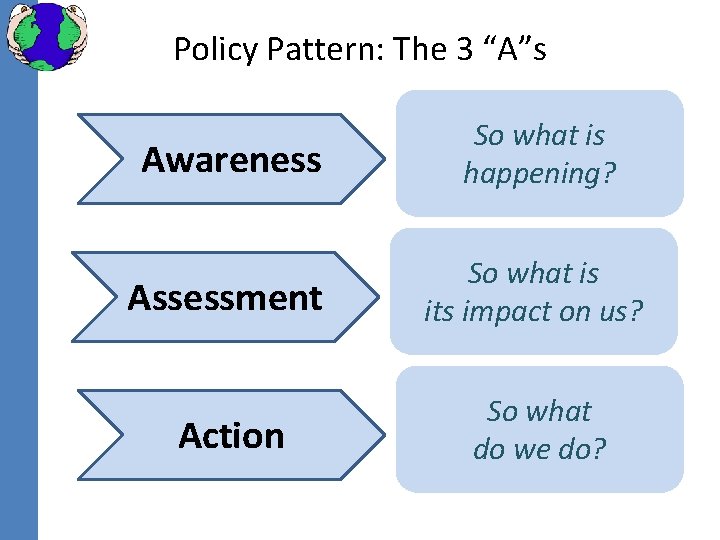 Policy Pattern: The 3 “A”s

Awareness

So what is happening?

Assessment

So what is its impact on us?

Action

So what do we do?